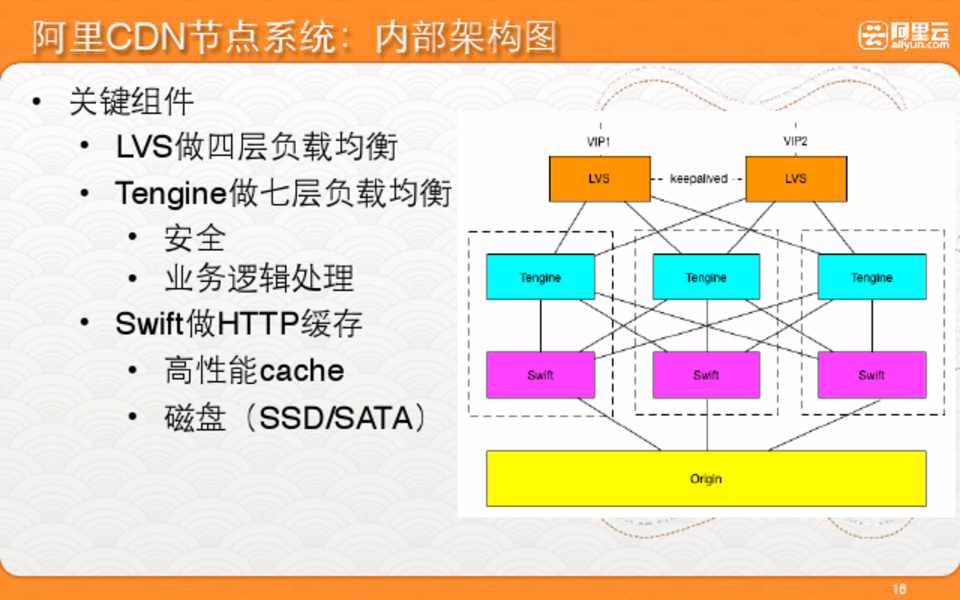 阿里CDN节点系统：内部架构图

阿里云 aliyun.com

• 关键组件
  • LVS做四层负载均衡
  • Tengine做七层负载均衡
    • 安全
    • 业务逻辑处理
  • Swift做HTTP缓存
    • 高性能cache
    • 磁盘（SSD/SATA）

VIP1
VIP2
LVS
keepalived
LVS
Tengine
Tengine
Tengine
Swift
Swift
Swift
Origin

16